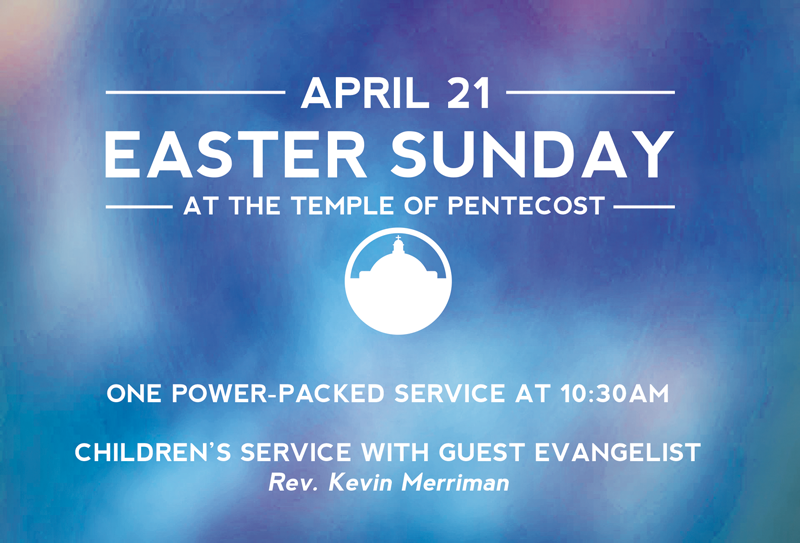 APRIL 21
EASTER SUNDAY
AT THE TEMPLE OF PENTECOST

ONE POWER-PACKED SERVICE AT 10:30AM

CHILDREN'S SERVICE WITH GUEST EVANGELIST
Rev. Kevin Merriman